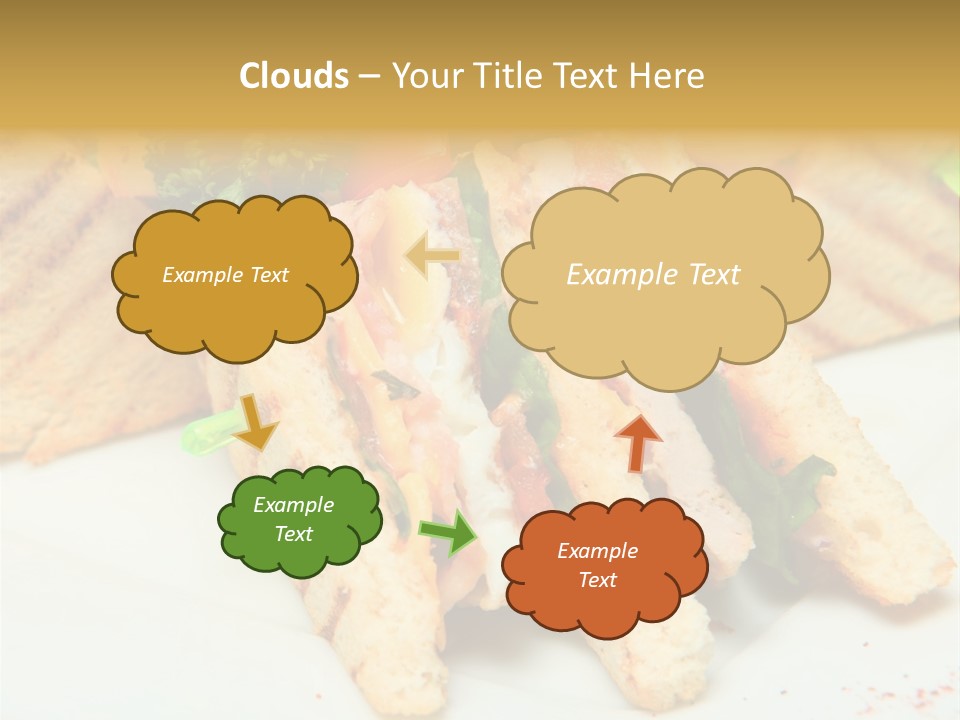 Clouds – Your Title Text Here

Example Text

Example Text

Example Text

Example Text